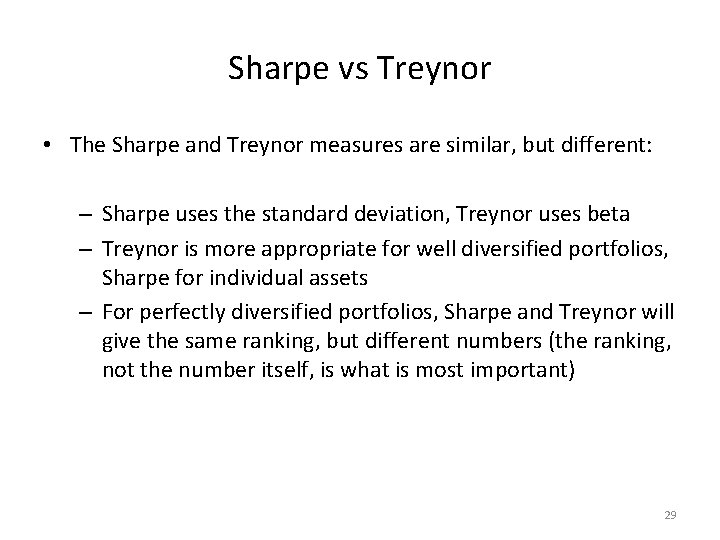 Sharpe vs Treynor

• The Sharpe and Treynor measures are similar, but different:

– Sharpe uses the standard deviation, Treynor uses beta
– Treynor is more appropriate for well diversified portfolios, Sharpe for individual assets
– For perfectly diversified portfolios, Sharpe and Treynor will give the same ranking, but different numbers (the ranking, not the number itself, is what is most important)

29